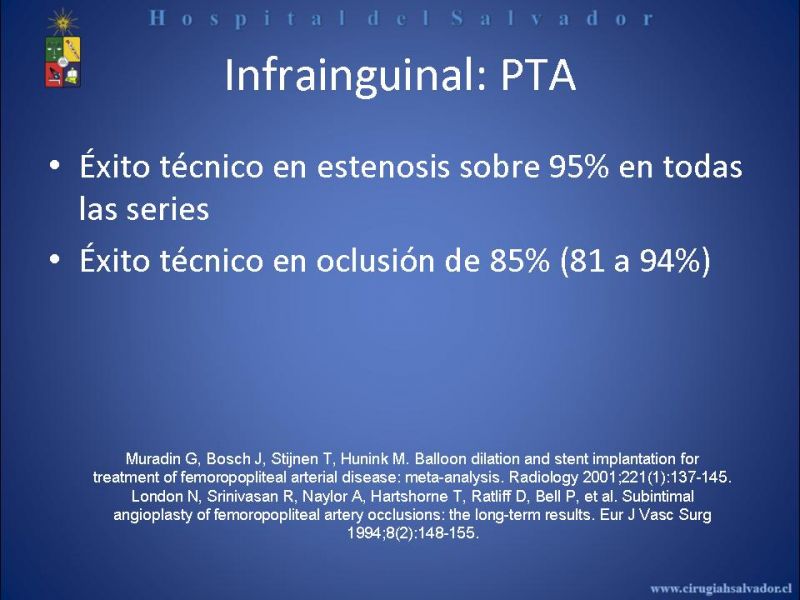 Hospital del Salvador

Infrainguinal: PTA

• Éxito técnico en estenosis sobre 95% en todas las series
• Éxito técnico en oclusión de 85% (81 a 94%)

Muradin G, Bosch J, Stijnen T, Hunink M. Balloon dilation and stent implantation for treatment of femoropopliteal arterial disease: meta-analysis. Radiology 2001;221(1):137-145.
London N, Srinivasan R, Naylor A, Hartshorne T, Ratliff D, Bell P, et al. Subintimal angioplasty of femoropopliteal artery occlusions: the long-term results. Eur J Vasc Surg 1994;8(2):148-155.

www.cirugiahsalvador.cl